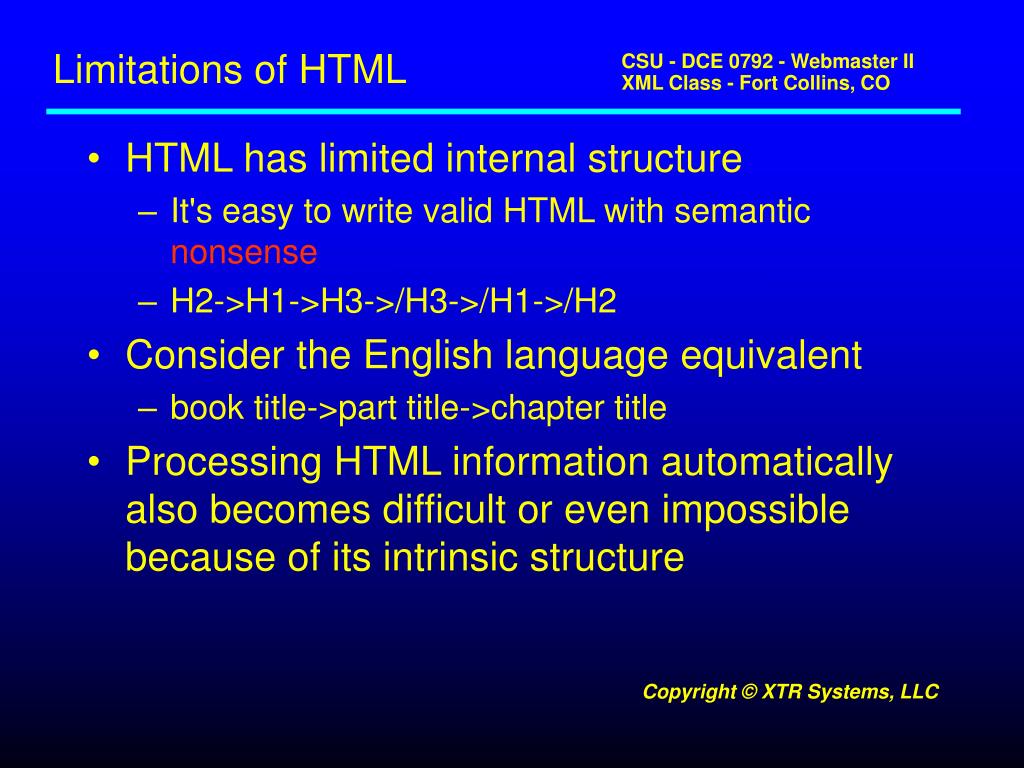 Limitations of HTML

CSU - DCE 0792 - Webmaster II
XML Class - Fort Collins, CO

• HTML has limited internal structure
– It's easy to write valid HTML with semantic nonsense
– H2->H1->H3->/H3->/H1->/H2
• Consider the English language equivalent
– book title->part title->chapter title
• Processing HTML information automatically also becomes difficult or even impossible because of its intrinsic structure

Copyright © XTR Systems, LLC